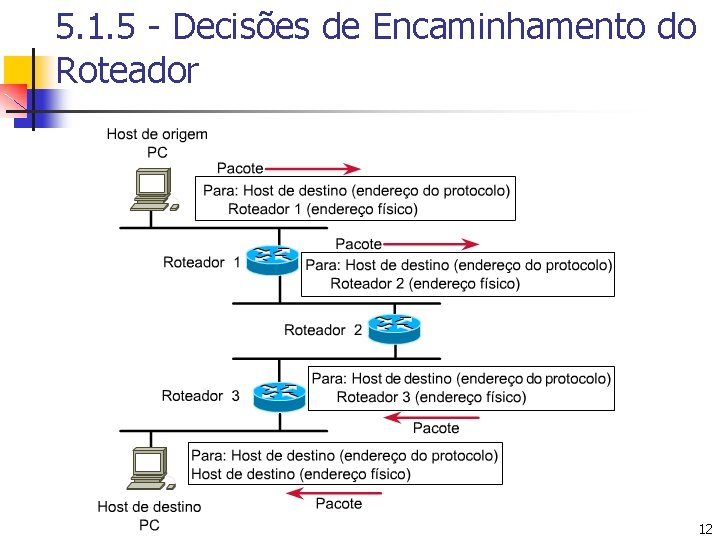 5.1.5 - Decisões de Encaminhamento do Roteador

Host de origem
PC

Pacote

Para: Host de destino (endereço do protocolo)
Roteador 1 (endereço físico)

Roteador 1

Pacote

Para: Host de destino (endereço do protocolo)
Roteador 2 (endereço físico)

Roteador 2

Roteador 3

Para: Host de destino (endereço do protocolo)
Roteador 3 (endereço físico)

Pacote

Para: Host de destino (endereço do protocolo)
Host de destino (endereço físico)

Pacote

Host de destino
PC

12